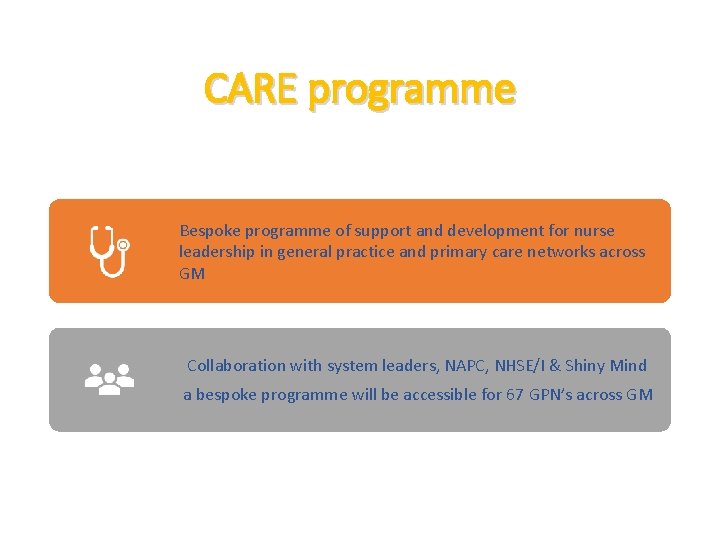 CARE programme

Bespoke programme of support and development for nurse leadership in general practice and primary care networks across GM

Collaboration with system leaders, NAPC, NHSE/I & Shiny Mind

a bespoke programme will be accessible for 67 GPN's across GM